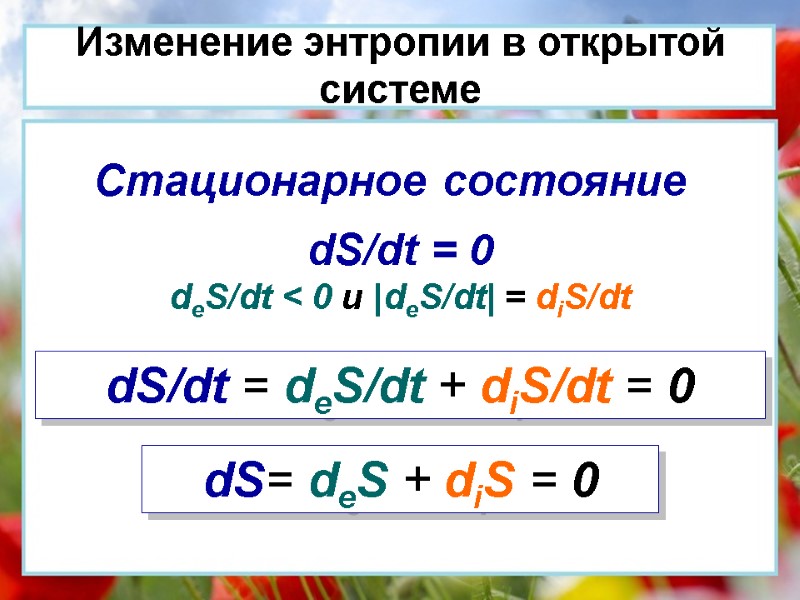 Изменение энтропии в открытой системе

Стационарное состояние

$dS/dt = 0$

$d_eS/dt < 0$ и $|d_eS/dt| = d_iS/dt$

$dS/dt = d_eS/dt + d_iS/dt = 0$

$dS = d_eS + d_iS = 0$